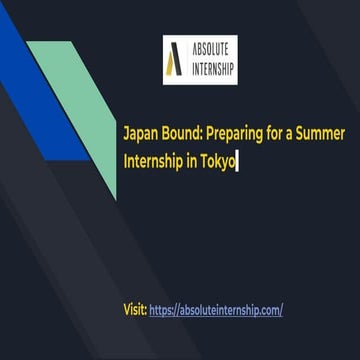 ABSOLUTE INTERNSHIP

Japan Bound: Preparing for a Summer Internship in Tokyo

Visit: https://absoluteinternship.com/